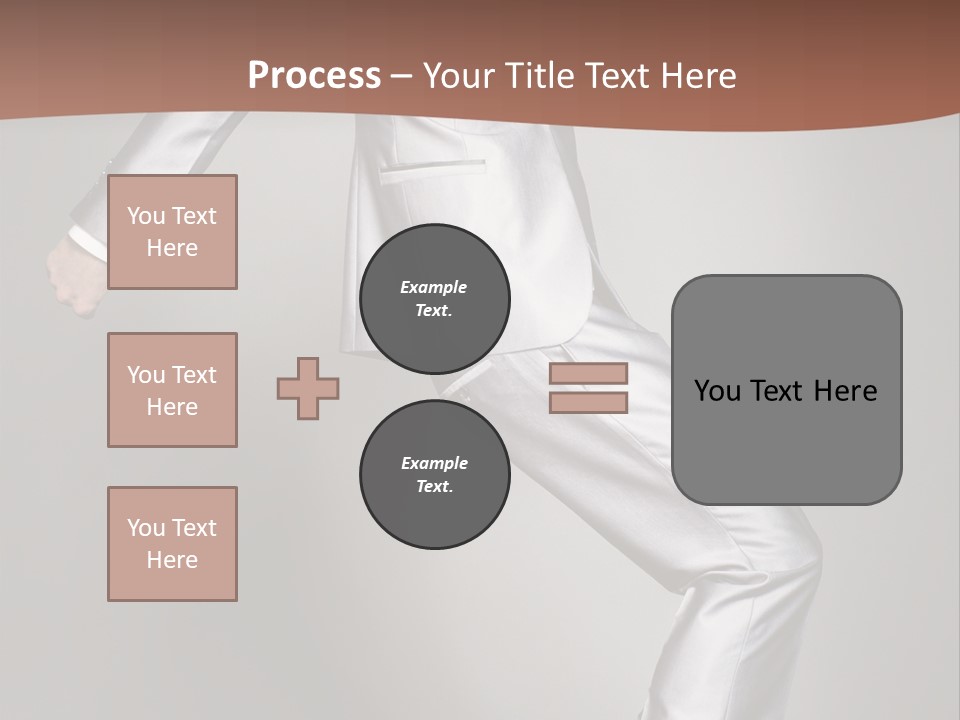 Process – Your Title Text Here

You Text Here

You Text Here

You Text Here

Example Text.

Example Text.

You Text Here